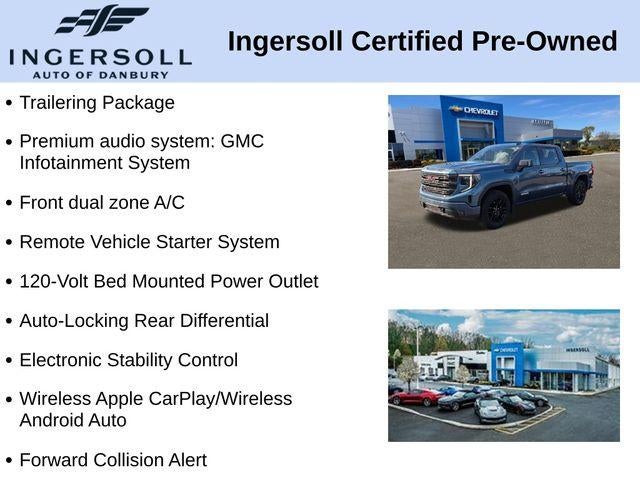 INGERSOLL
AUTO OF DANBURY

Ingersoll Certified Pre-Owned

• Trailering Package
• Premium audio system: GMC Infotainment System
• Front dual zone A/C
• Remote Vehicle Starter System
• 120-Volt Bed Mounted Power Outlet
• Auto-Locking Rear Differential
• Electronic Stability Control
• Wireless Apple CarPlay/Wireless Android Auto
• Forward Collision Alert

CHEVROLET

CHEVROLET
INGERSOLL